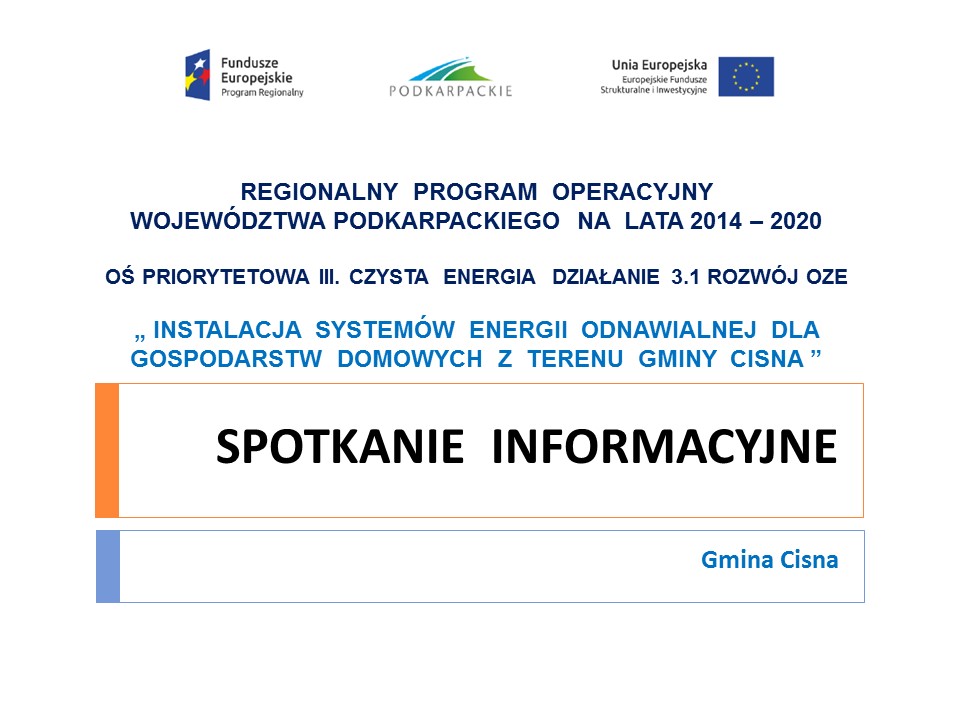 Fundusze Europejskie
Program Regionalny

PODKARPACKIE

Unia Europejska
Europejskie Fundusze Strukturalne i Inwestycyjne

REGIONALNY PROGRAM OPERACYJNY
WOJEWÓDZTWA PODKARPACKIEGO NA LATA 2014 – 2020

OŚ PRIORYTETOWA III. CZYSTA ENERGIA DZIAŁANIE 3.1 ROZWÓJ OZE

„ INSTALACJA SYSTEMÓW ENERGII ODNAWIALNEJ DLA GOSPODARSTW DOMOWYCH Z TERENU GMINY CISNA ”

SPOTKANIE INFORMACYJNE

Gmina Cisna